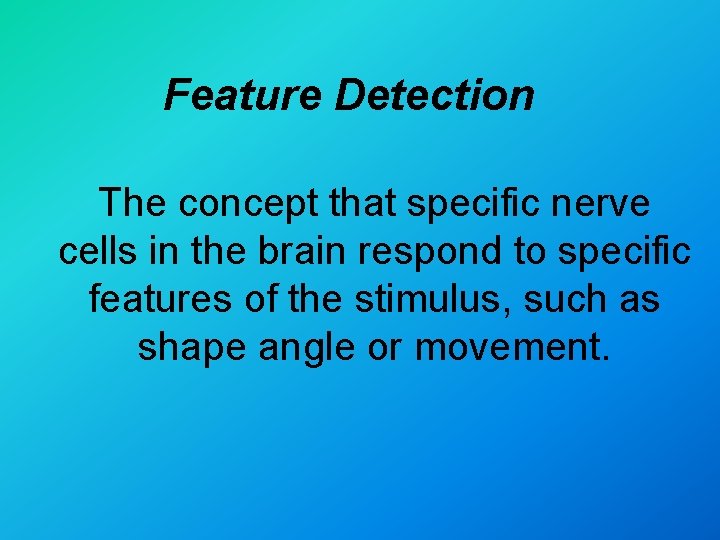 Feature Detection

The concept that specific nerve cells in the brain respond to specific features of the stimulus, such as shape angle or movement.